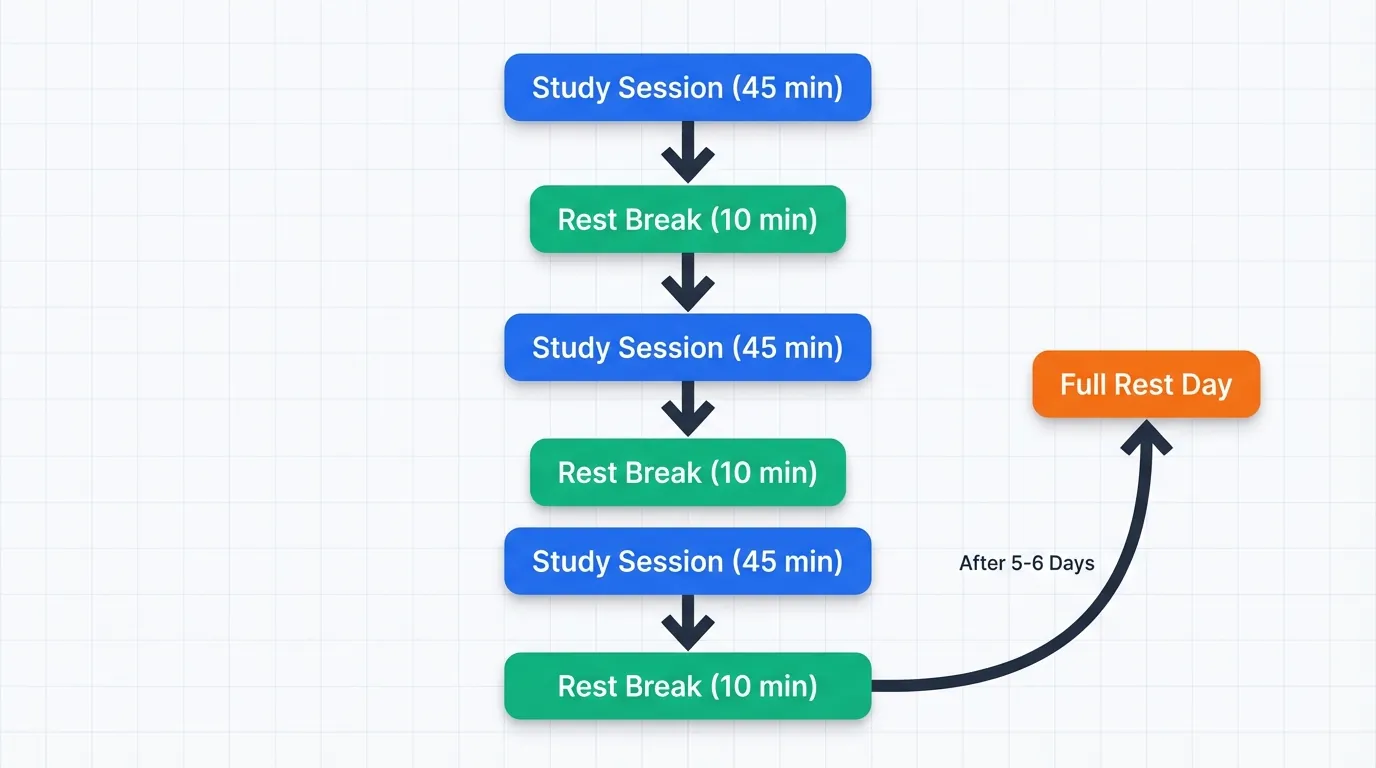 Study Session (45 min)

Rest Break (10 min)

Study Session (45 min)

Rest Break (10 min)

Study Session (45 min)

Rest Break (10 min)

After 5-6 Days

Full Rest Day